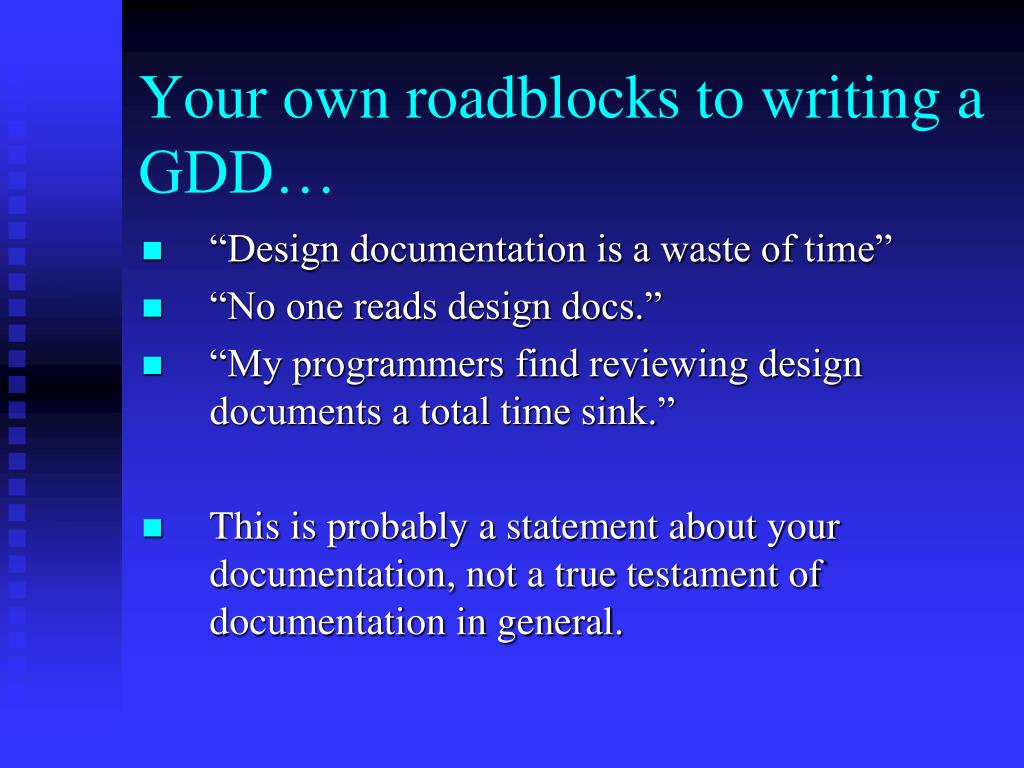 Your own roadblocks to writing a GDD…

- “Design documentation is a waste of time”
- “No one reads design docs.”
- “My programmers find reviewing design documents a total time sink.”

- This is probably a statement about your documentation, not a true testament of documentation in general.